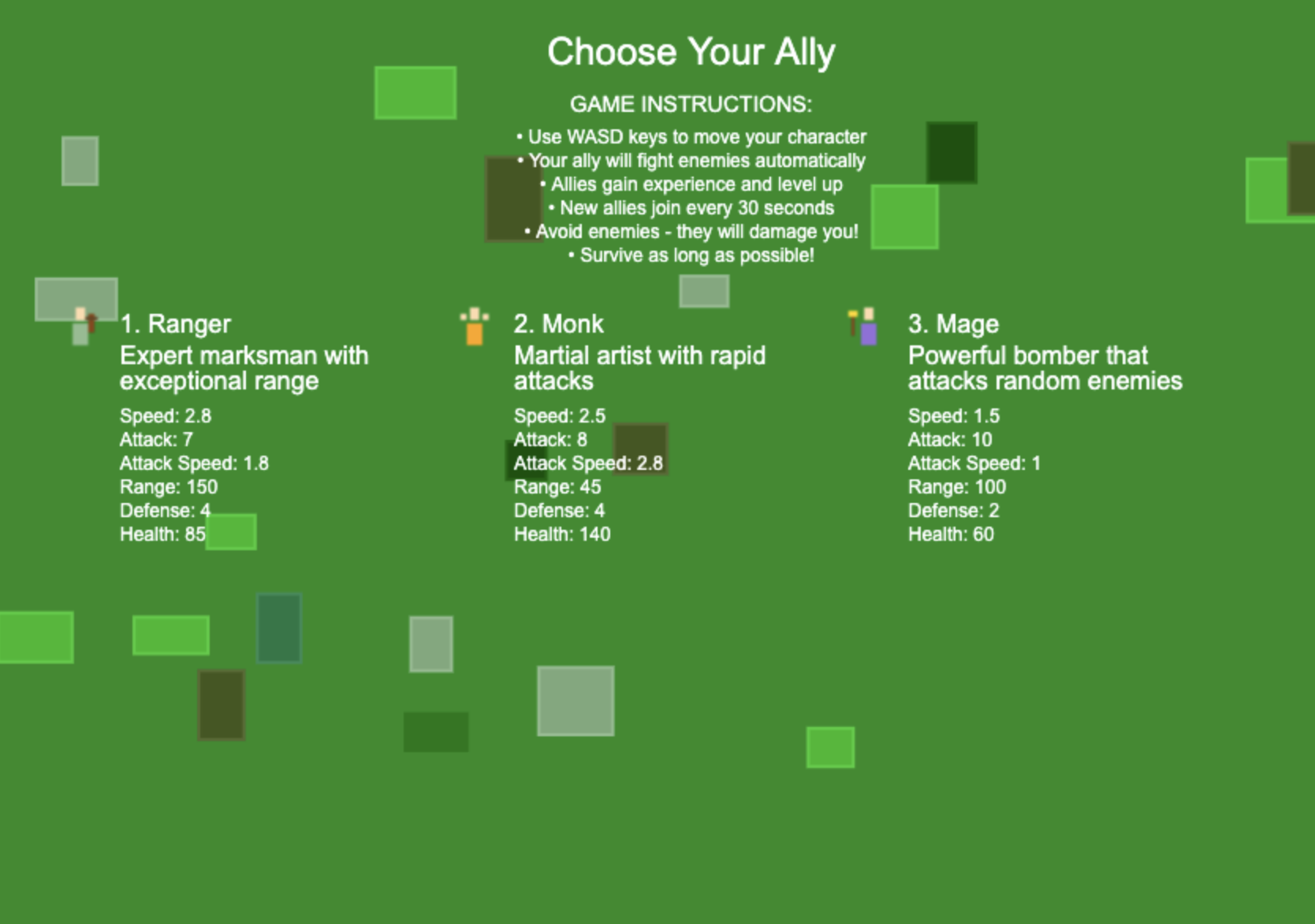 Choose Your Ally

GAME INSTRUCTIONS:

• Use WASD keys to move your character
• Your ally will fight enemies automatically
• Allies gain experience and level up
• New allies join every 30 seconds
• Avoid enemies - they will damage you!
• Survive as long as possible!

1. Ranger
Expert marksman with exceptional range
Speed: 2.8
Attack: 7
Attack Speed: 1.8
Range: 150
Defense: 4
Health: 85

2. Monk
Martial artist with rapid attacks
Speed: 2.5
Attack: 8
Attack Speed: 2.8
Range: 45
Defense: 4
Health: 140

3. Mage
Powerful bomber that attacks random enemies
Speed: 1.5
Attack: 10
Attack Speed: 1
Range: 100
Defense: 2
Health: 60